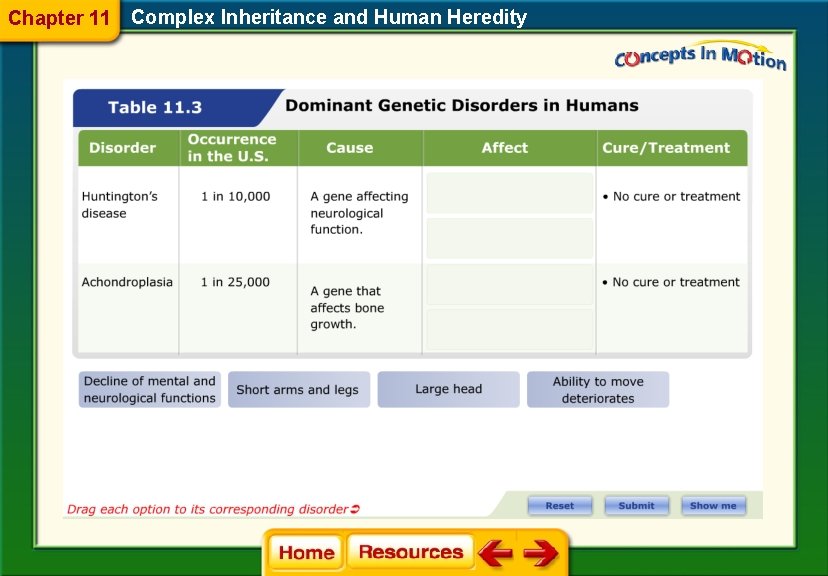 Chapter 11 Complex Inheritance and Human Heredity

Concepts In Motion

Table 11.3 Dominant Genetic Disorders in Humans

| Disorder | Occurrence in the U.S. | Cause | Affect | Cure/Treatment |
|---|---|---|---|---|
| Huntington's disease | 1 in 10,000 | A gene affecting neurological function. | | • No cure or treatment |
| Achondroplasia | 1 in 25,000 | A gene that affects bone growth. | | • No cure or treatment |

Decline of mental and neurological functions

Short arms and legs

Large head

Ability to move deteriorates

Drag each option to its corresponding disorder

Reset

Submit

Show me

Home

Resources